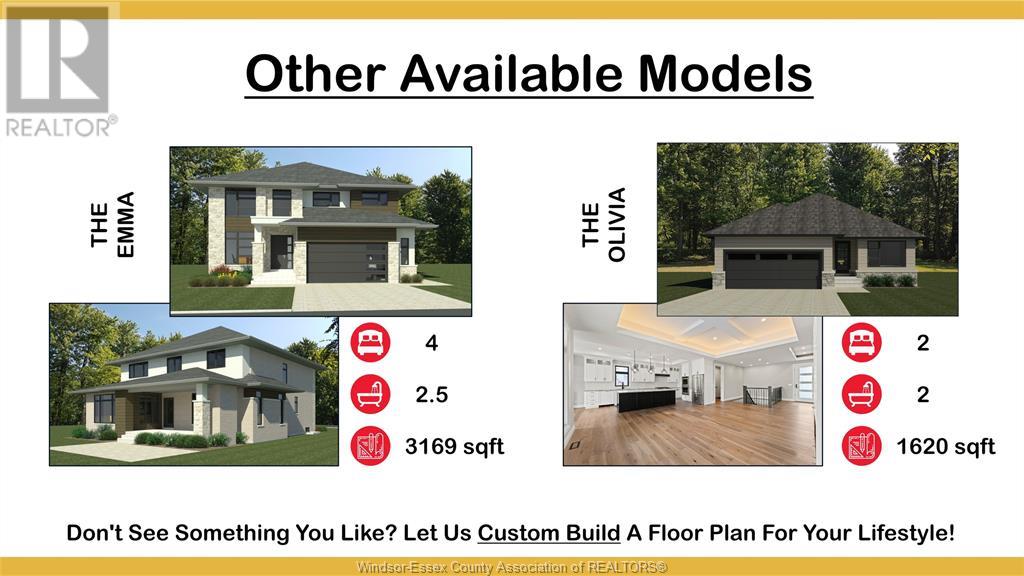 REALTOR®

Other Available Models

THE EMMA

4

2.5

3169 sqft

THE OLIVIA

2

2

1620 sqft

Don't See Something You Like? Let Us Custom Build A Floor Plan For Your Lifestyle!

Windsor-Essex County Association of REALTORS®